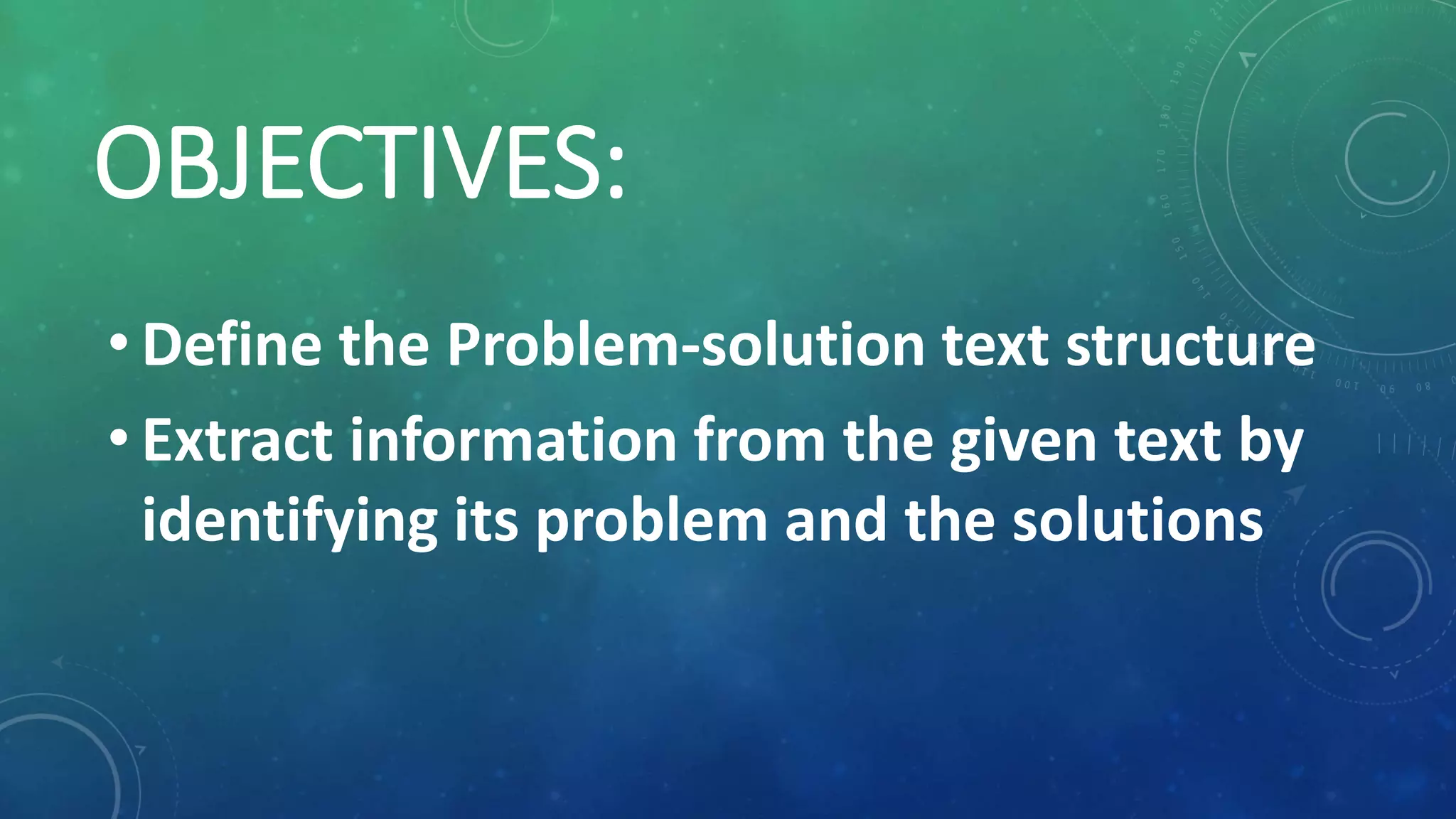 OBJECTIVES:

• Define the Problem-solution text structure

• Extract information from the given text by identifying its problem and the solutions